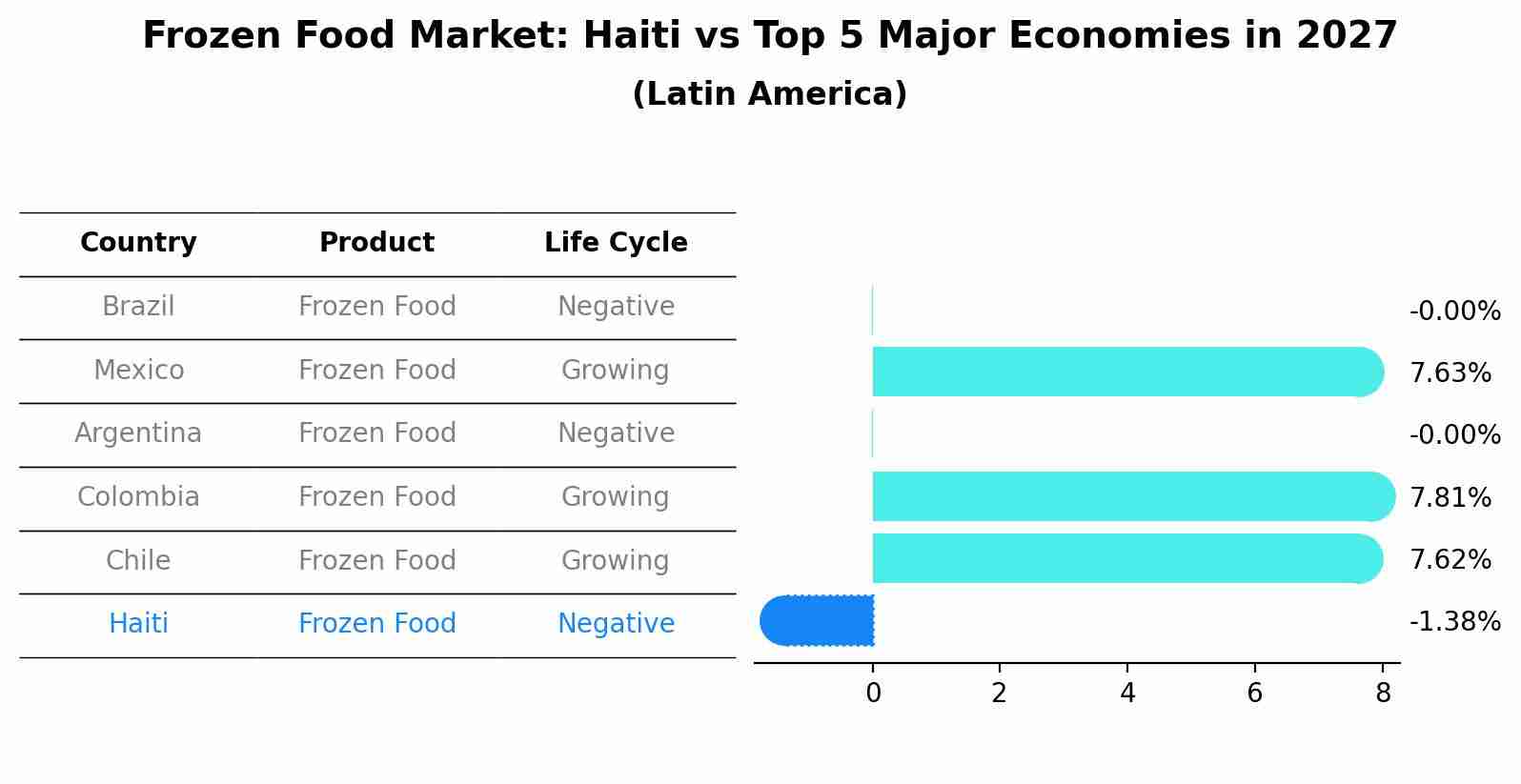 Frozen Food Market: Haiti vs Top 5 Major Economies in 2027
(Latin America)

| Country | Product | Life Cycle |
|---|---|---|
| Brazil | Frozen Food | Negative |
| Mexico | Frozen Food | Growing |
| Argentina | Frozen Food | Negative |
| Colombia | Frozen Food | Growing |
| Chile | Frozen Food | Growing |
| Haiti | Frozen Food | Negative |

-0.00%
7.63%
-0.00%
7.81%
7.62%
-1.38%

0 2 4 6 8